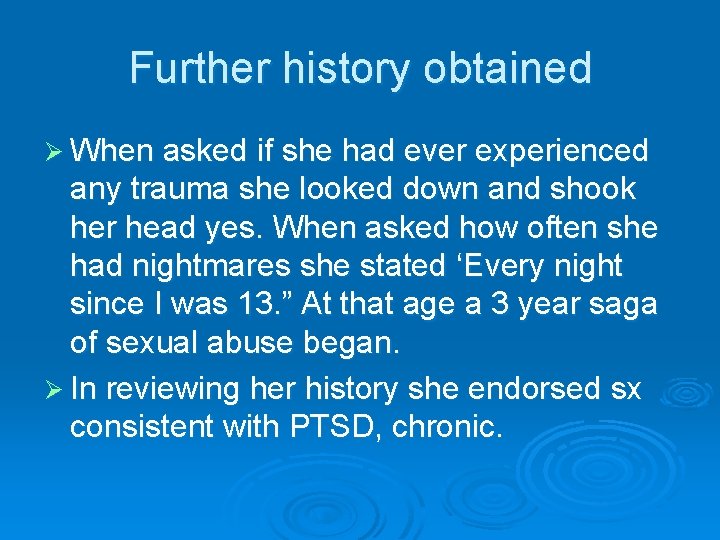 Further history obtained

➢ When asked if she had ever experienced any trauma she looked down and shook her head yes. When asked how often she had nightmares she stated ‘Every night since I was 13.” At that age a 3 year saga of sexual abuse began.

➢ In reviewing her history she endorsed sx consistent with PTSD, chronic.